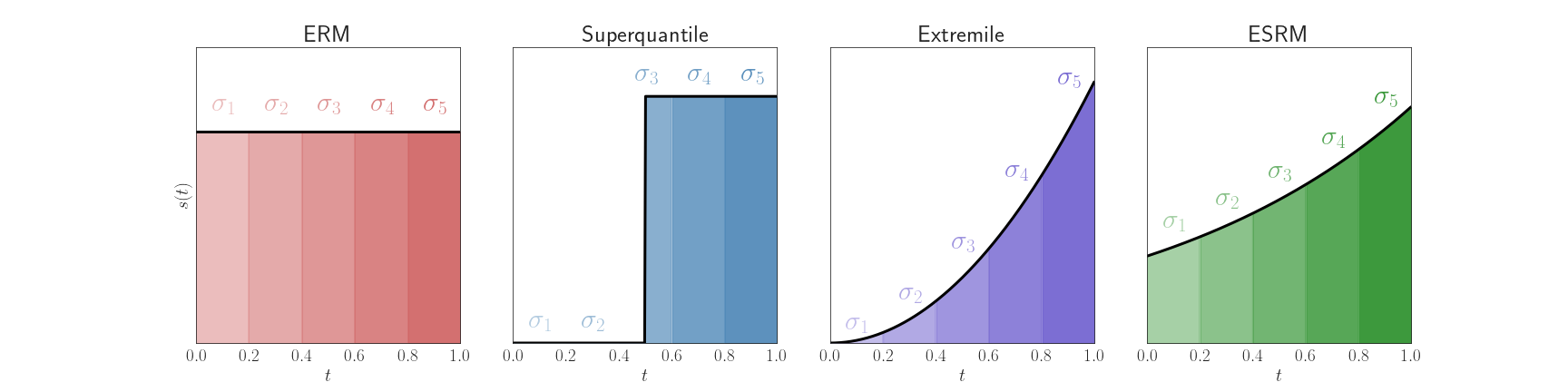 ERM

$\sigma_1$ $\sigma_2$ $\sigma_3$ $\sigma_4$ $\sigma_5$

$s(t)$

0.0 0.2 0.4 0.6 0.8 1.0

$t$

Superquantile

$\sigma_3$ $\sigma_4$ $\sigma_5$

$\sigma_1$ $\sigma_2$

0.0 0.2 0.4 0.6 0.8 1.0

$t$

Extremile

$\sigma_5$

$\sigma_4$

$\sigma_3$

$\sigma_2$

$\sigma_1$

0.0 0.2 0.4 0.6 0.8 1.0

$t$

ESRM

$\sigma_5$

$\sigma_4$

$\sigma_3$

$\sigma_2$

$\sigma_1$

0.0 0.2 0.4 0.6 0.8 1.0

$t$